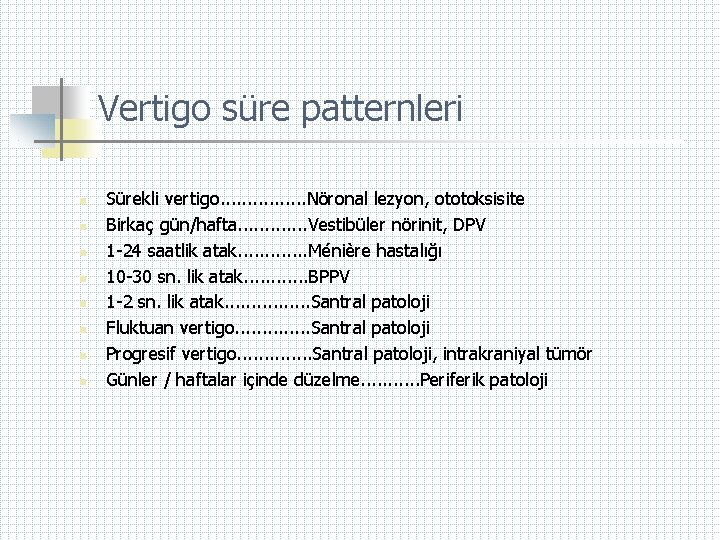 Vertigo süre patternleri

Sürekli vertigo................Nöronal lezyon, ototoksisite
Birkaç gün/hafta.............Vestibüler nörinit, DPV
1-24 saatlik atak.............Ménière hastalığı
10-30 sn. lik atak............BPPV
1-2 sn. lik atak................Santral patoloji
Fluktuan vertigo..............Santral patoloji
Progresif vertigo..............Santral patoloji, intrakraniyal tümör
Günler / haftalar içinde düzelme...........Periferik patoloji